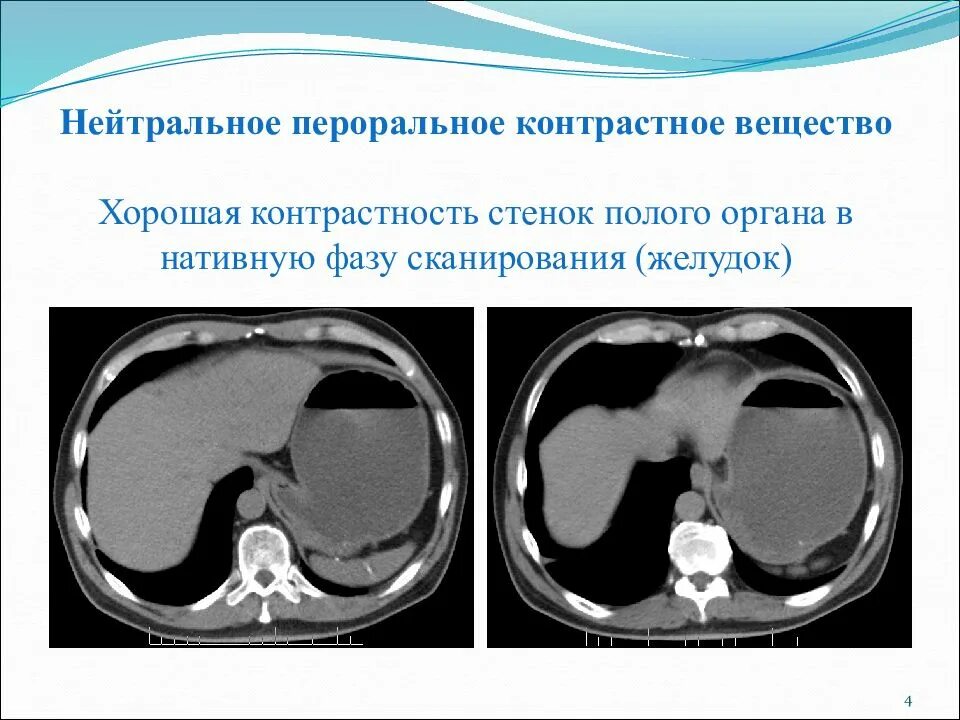 Нейтральное пероральное контрастное вещество

Хорошая контрастность стенок полого органа в нативную фазу сканирования (желудок)

4